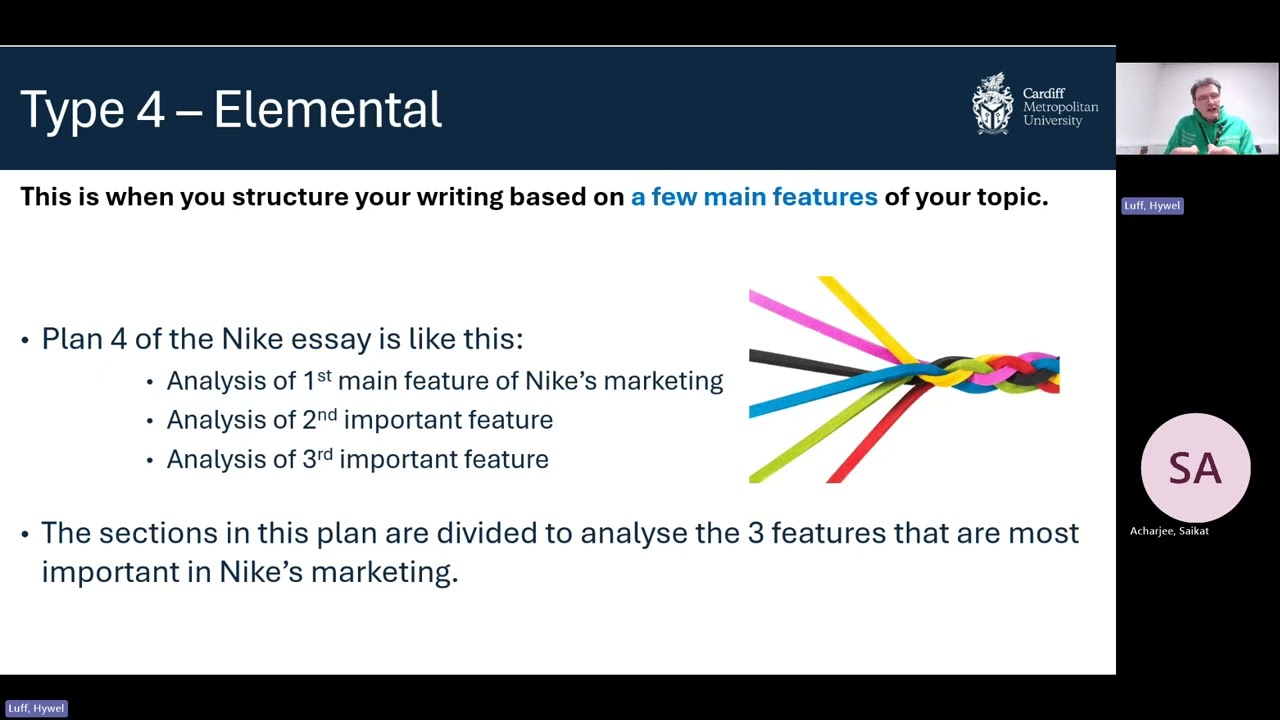 Type 4 – Elemental

Cardiff Metropolitan University

This is when you structure your writing based on a few main features of your topic.

• Plan 4 of the Nike essay is like this:
• Analysis of 1$^{st}$ main feature of Nike's marketing
• Analysis of 2$^{nd}$ important feature
• Analysis of 3$^{rd}$ important feature

• The sections in this plan are divided to analyse the 3 features that are most important in Nike's marketing.

Luff, Hywel

SA

Acharjee, Saikat

Luff, Hywel